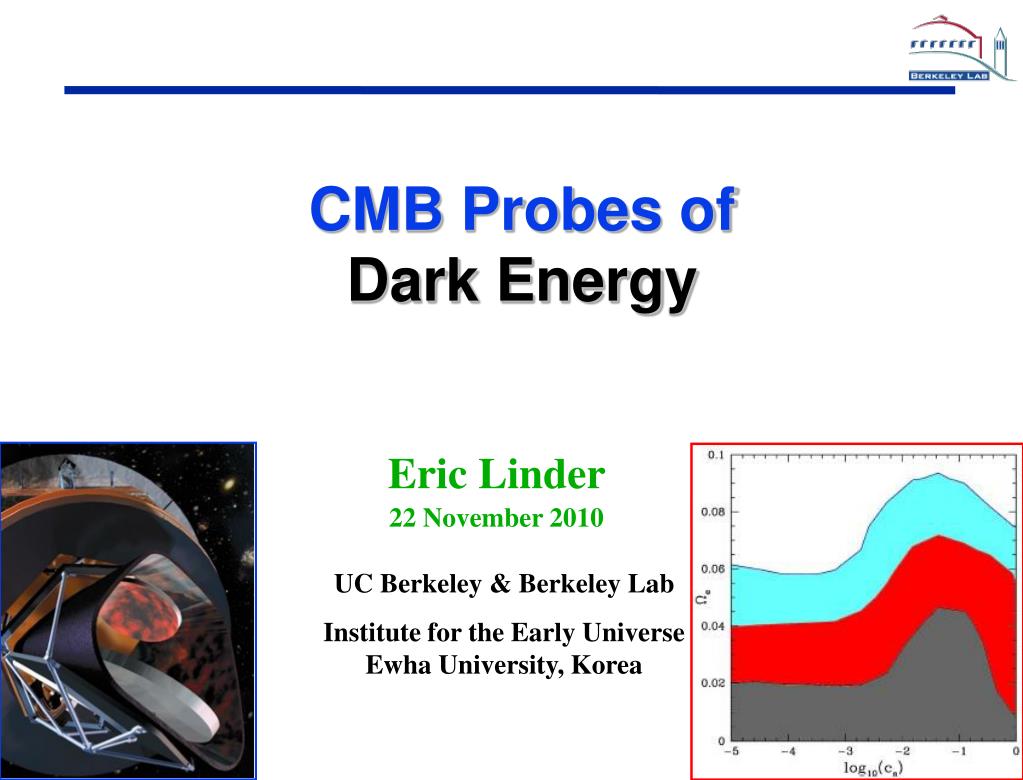 BERKELEY LAB

CMB Probes of
Dark Energy

Eric Linder
22 November 2010

UC Berkeley & Berkeley Lab

Institute for the Early Universe
Ewha University, Korea

0.1
0.08
0.06
0.04
0.02
0
$\Omega_e$
−5 −4 −3 −2 −1 0
$\log_{10}(c_s)$